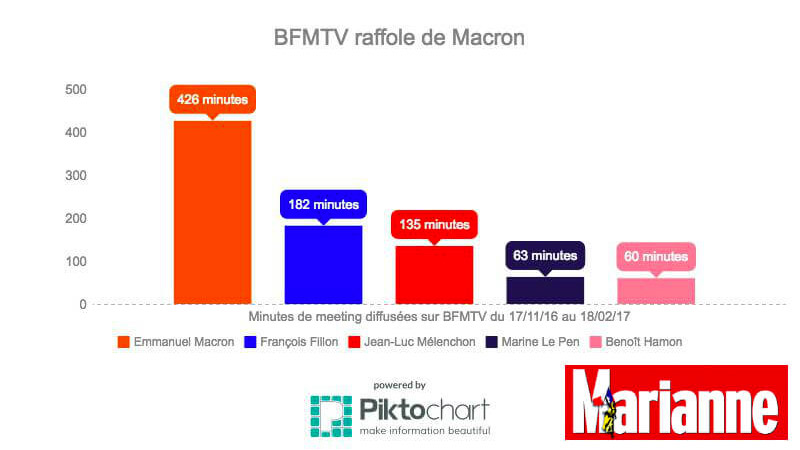 BFMTV raffole de Macron

500
400
300
200
100
0

426 minutes
182 minutes
135 minutes
63 minutes
60 minutes

Minutes de meeting diffusées sur BFMTV du 17/11/16 au 18/02/17

Emmanuel Macron
François Fillon
Jean-Luc Mélenchon
Marine Le Pen
Benoît Hamon

powered by
Piktochart
make information beautiful

Marianne